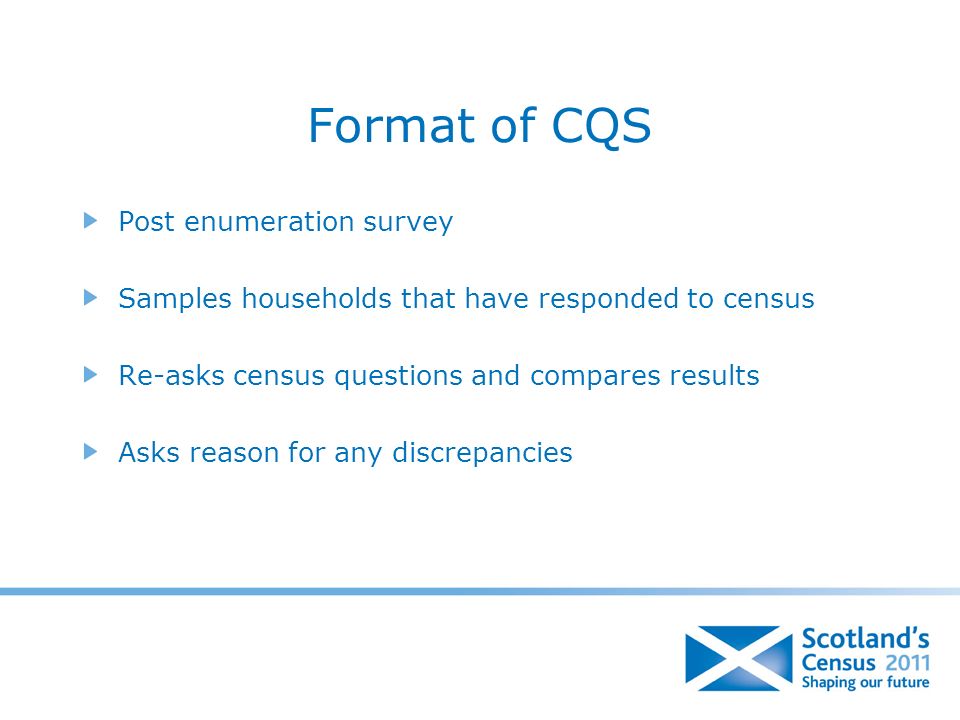 Format of CQS

Post enumeration survey

Samples households that have responded to census

Re-asks census questions and compares results

Asks reason for any discrepancies

Scotland's Census 2011
Shaping our future